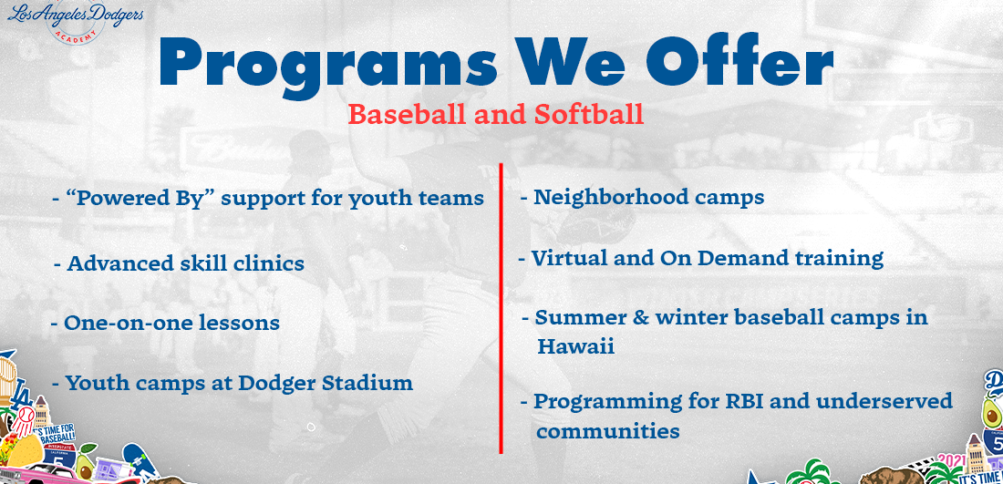 Los Angeles Dodgers ACADEMY

Programs We Offer

Baseball and Softball

- "Powered By" support for youth teams

- Advanced skill clinics

- One-on-one lessons

- Youth camps at Dodger Stadium

- Neighborhood camps

- Virtual and On Demand training

- Summer & winter baseball camps in Hawaii

- Programming for RBI and underserved communities

IT'S TIME FOR BASEBALL!

2021

IT'S TIME